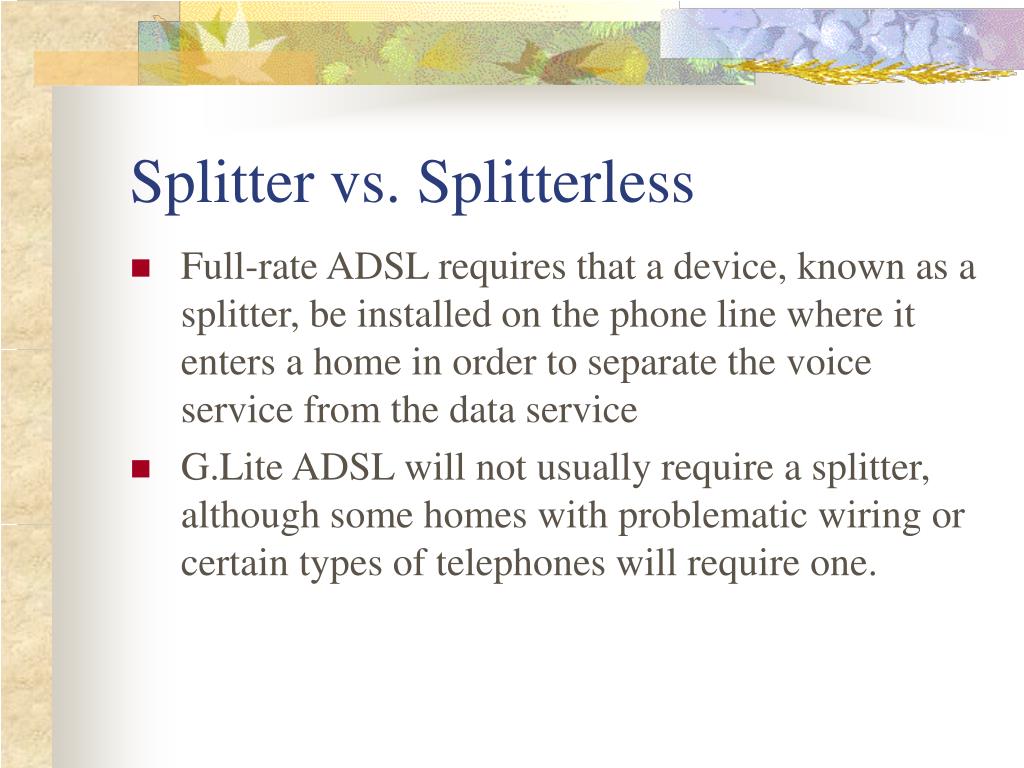 Splitter vs. Splitterless

Full-rate ADSL requires that a device, known as a splitter, be installed on the phone line where it enters a home in order to separate the voice service from the data service

G.Lite ADSL will not usually require a splitter, although some homes with problematic wiring or certain types of telephones will require one.